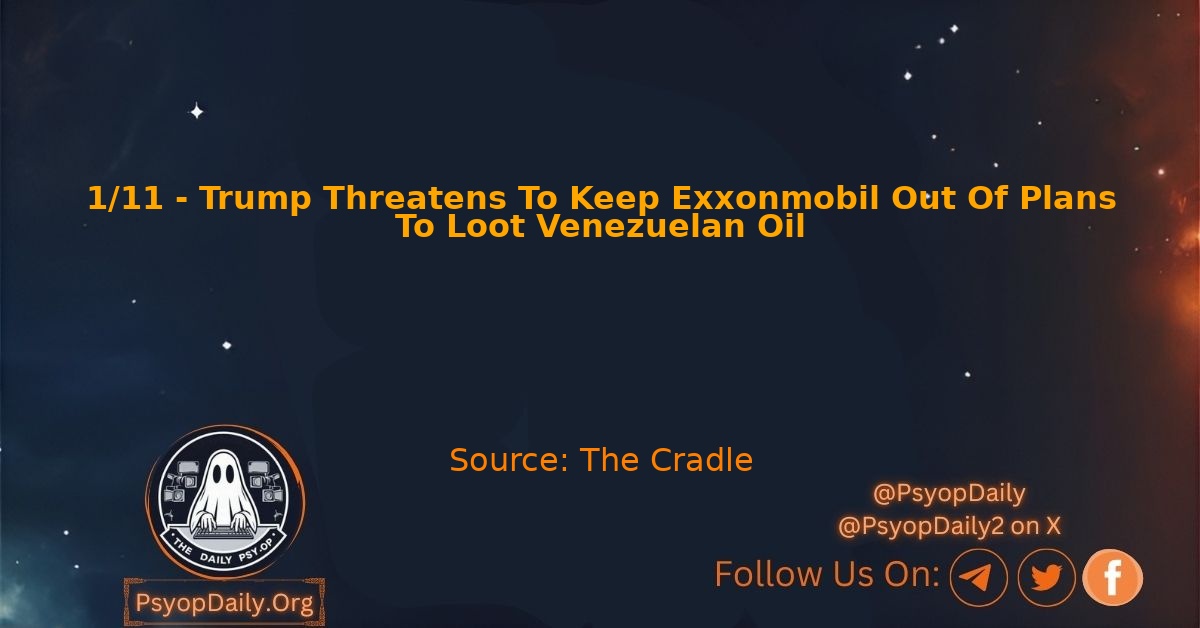 1/11 - Trump Threatens To Keep Exxonmobil Out Of Plans To Loot Venezuelan Oil

Source: The Cradle

THE DAILY PSY.OP

PsyopDaily.Org

@PsyopDaily
@PsyopDaily2 on X

Follow Us On: